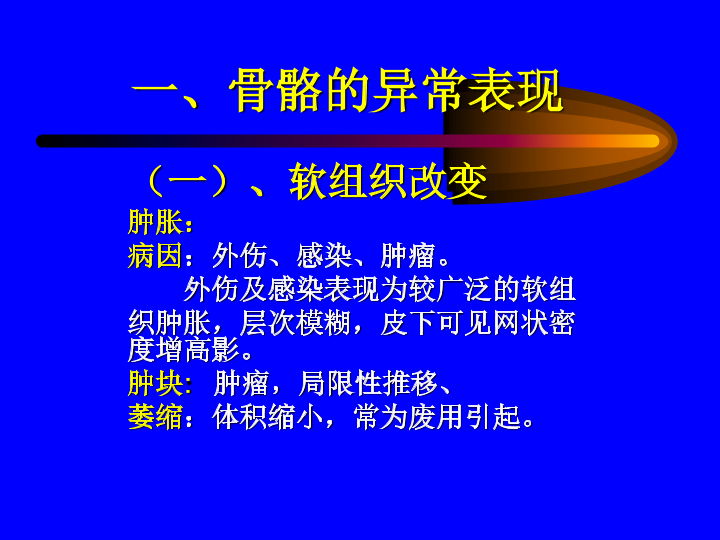 一、骨骼的异常表现

（一）、软组织改变

肿胀：

病因：外伤、感染、肿瘤。

外伤及感染表现为较广泛的软组织肿胀，层次模糊，皮下可见网状密度增高影。

肿块: 肿瘤，局限性推移、

萎缩：体积缩小，常为废用引起。